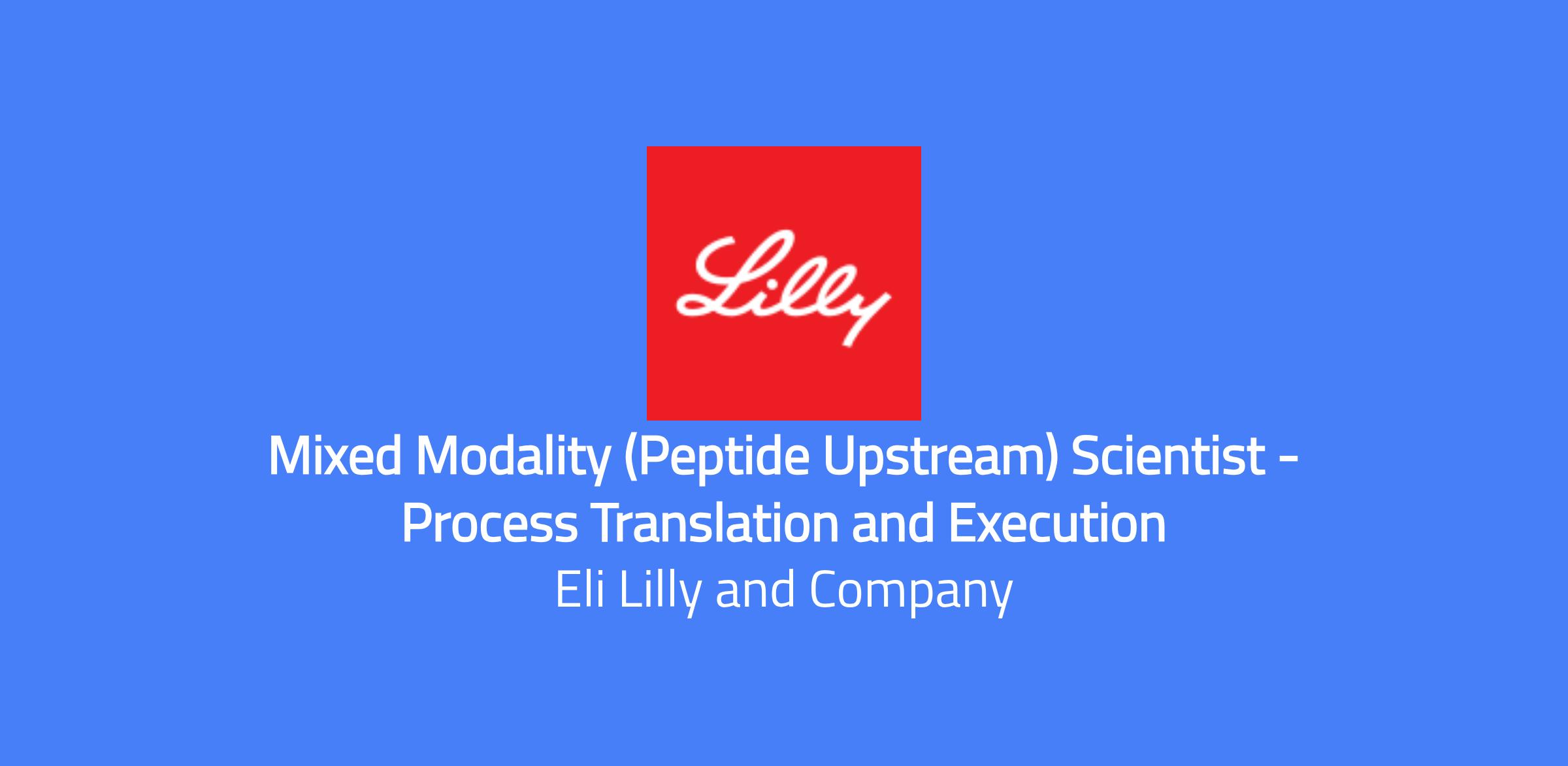 Lilly

Mixed Modality (Peptide Upstream) Scientist - Process Translation and Execution

Eli Lilly and Company